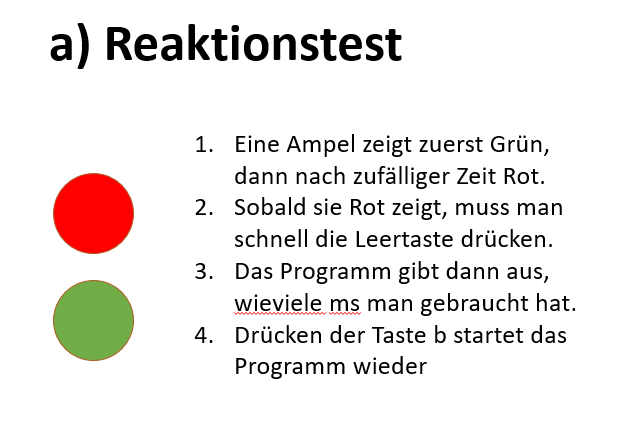 a) Reaktionstest

1. Eine Ampel zeigt zuerst Grün, dann nach zufälliger Zeit Rot.
2. Sobald sie Rot zeigt, muss man schnell die Leertaste drücken.
3. Das Programm gibt dann aus, wieviele ms man gebraucht hat.
4. Drücken der Taste b startet das Programm wieder